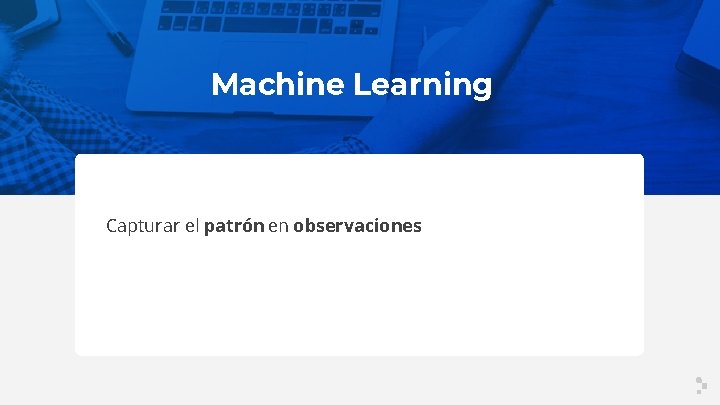 Machine Learning

Capturar el patrón en observaciones